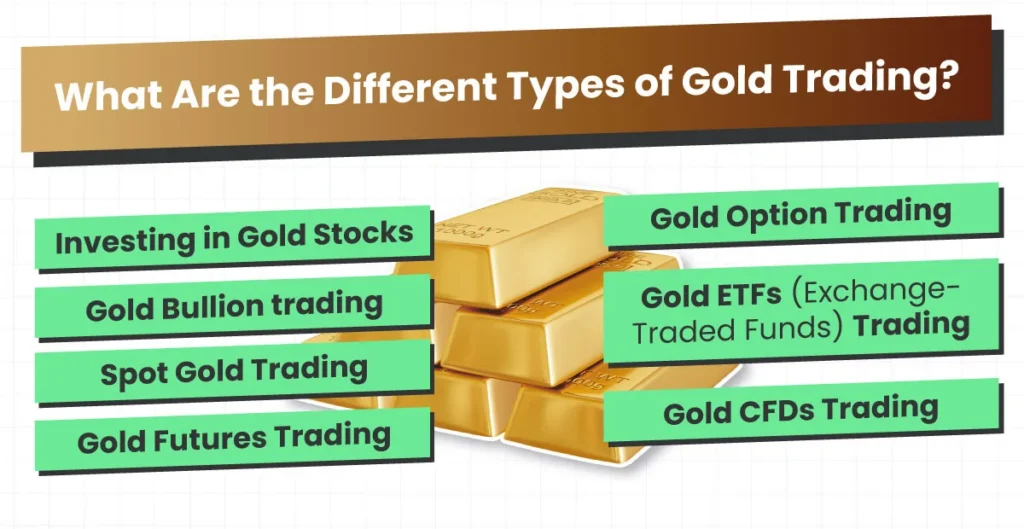 What Are the Different Types of Gold Trading?

Investing in Gold Stocks

Gold Bullion trading

Spot Gold Trading

Gold Futures Trading

Gold Option Trading

Gold ETFs (Exchange-Traded Funds) Trading

Gold CFDs Trading